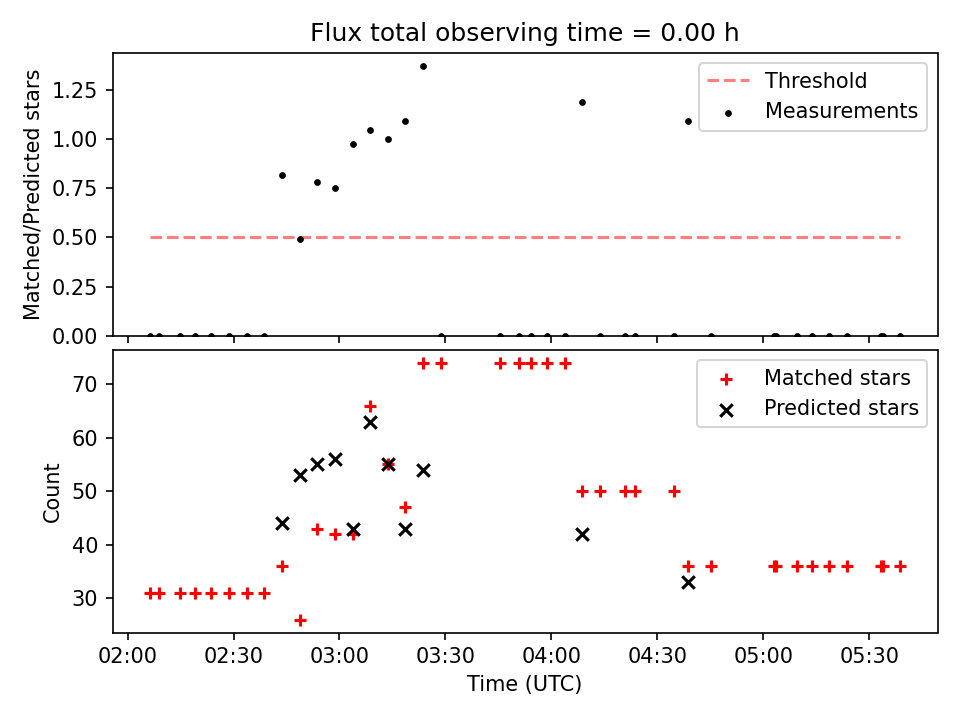 Flux total observing time = 0.00 h

Matched/Predicted stars

1.25
1.00
0.75
0.50
0.25
0.00

Threshold
Measurements

Count

70
60
50
40
30

Matched stars
Predicted stars

02:00
02:30
03:00
03:30
04:00
04:30
05:00
05:30

Time (UTC)